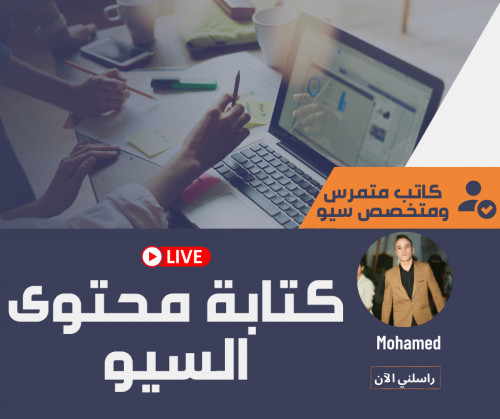 كاتب متمرس ومتخصص سيو

LIVE

كتابة محتوى السيو

Mohamed

راسلني الآن